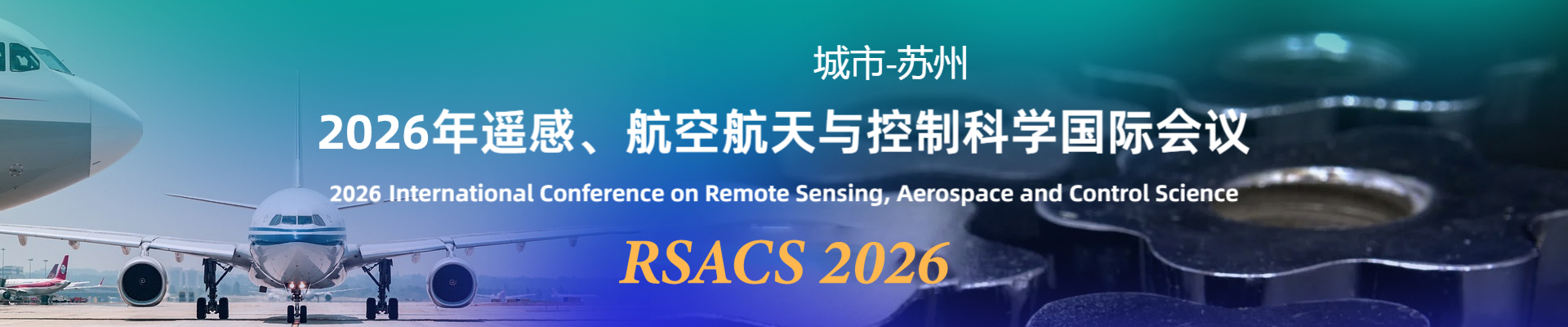 城市-苏州

2026年遥感、航空航天与控制科学国际会议

2026 International Conference on Remote Sensing, Aerospace and Control Science

RSACS 2026